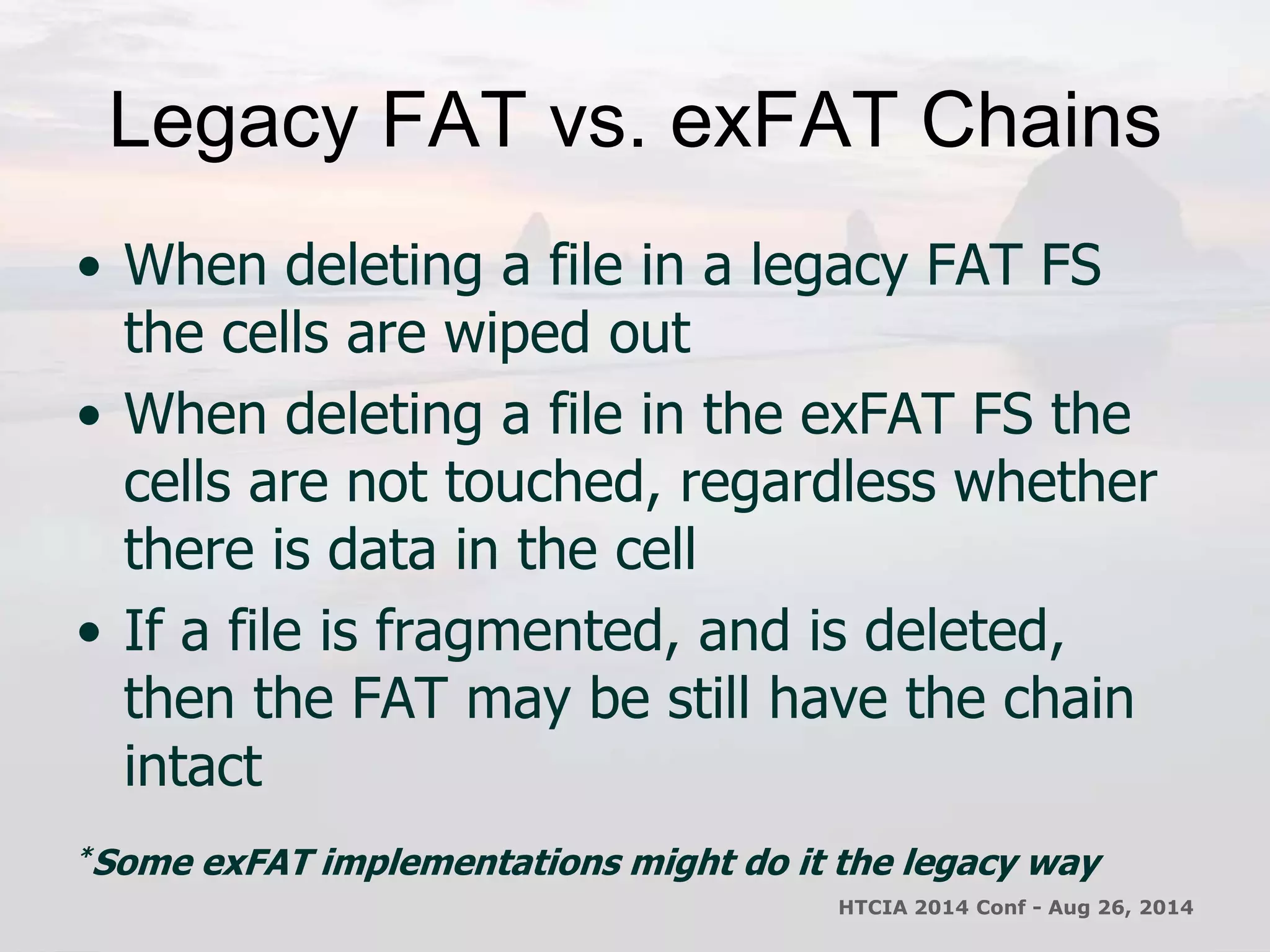 Legacy FAT vs. exFAT Chains

• When deleting a file in a legacy FAT FS the cells are wiped out
• When deleting a file in the exFAT FS the cells are not touched, regardless whether there is data in the cell
• If a file is fragmented, and is deleted, then the FAT may be still have the chain intact

*Some exFAT implementations might do it the legacy way

HTCIA 2014 Conf - Aug 26, 2014